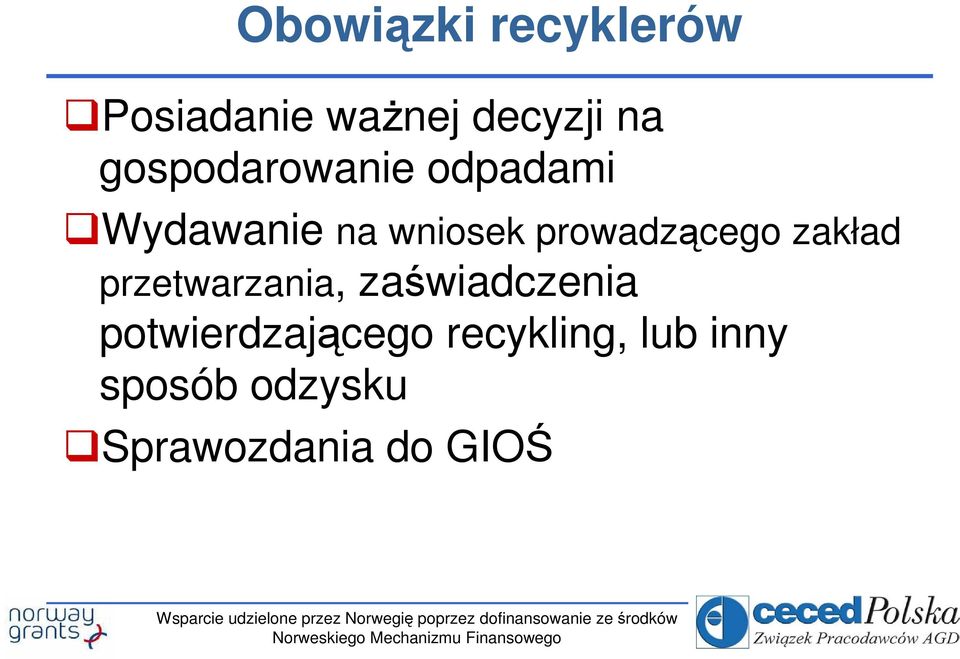 Obowiązki recyklerów

❑Posiadanie ważnej decyzji na gospodarowanie odpadami

❑Wydawanie na wniosek prowadzącego zakład przetwarzania, zaświadczenia potwierdzającego recykling, lub inny sposób odzysku

❑Sprawozdania do GIOŚ

norway grants

Wsparcie udzielone przez Norwegię poprzez dofinansowanie ze środków Norweskiego Mechanizmu Finansowego

ceced Polska
Związek Pracodawców AGD